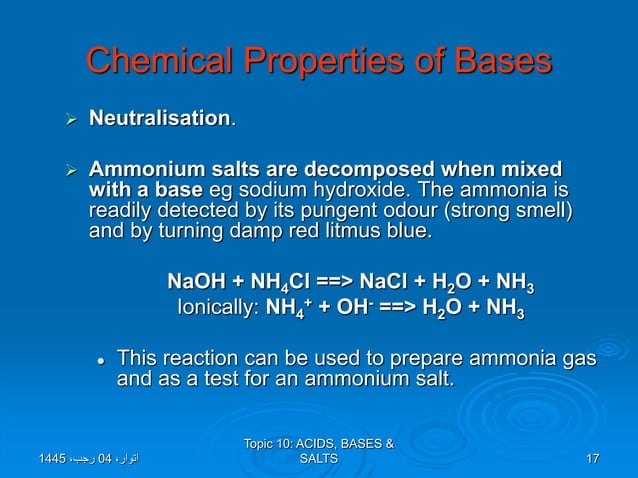 Chemical Properties of Bases

➢ Neutralisation.

➢ Ammonium salts are decomposed when mixed with a base eg sodium hydroxide. The ammonia is readily detected by its pungent odour (strong smell) and by turning damp red litmus blue.

$NaOH + NH_4Cl ==> NaCl + H_2O + NH_3$
Ionically: $NH_4^+ + OH^- ==> H_2O + NH_3$

• This reaction can be used to prepare ammonia gas and as a test for an ammonium salt.

اتوار، 04 رجب، 1445

Topic 10: ACIDS, BASES & SALTS

17